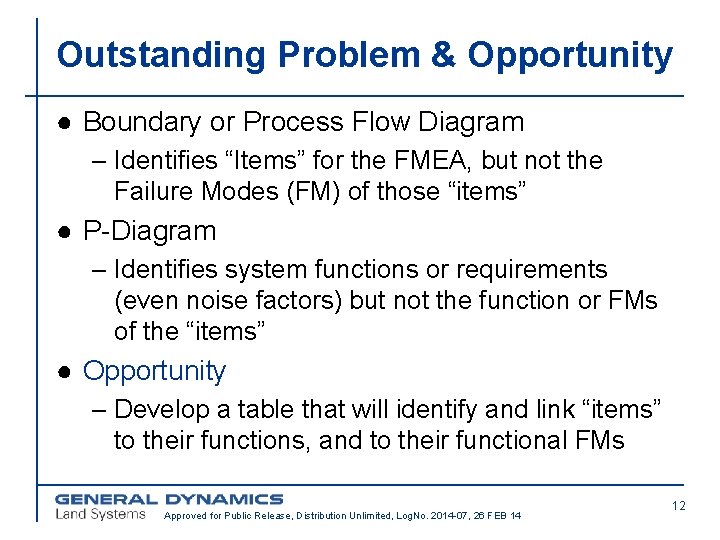 Outstanding Problem & Opportunity

● Boundary or Process Flow Diagram
– Identifies “Items” for the FMEA, but not the Failure Modes (FM) of those “items”

● P-Diagram
– Identifies system functions or requirements (even noise factors) but not the function or FMs of the “items”

● Opportunity
– Develop a table that will identify and link “items” to their functions, and to their functional FMs

GENERAL DYNAMICS
Land Systems
Approved for Public Release, Distribution Unlimited, LogNo. 2014-07, 26 FEB 14

12